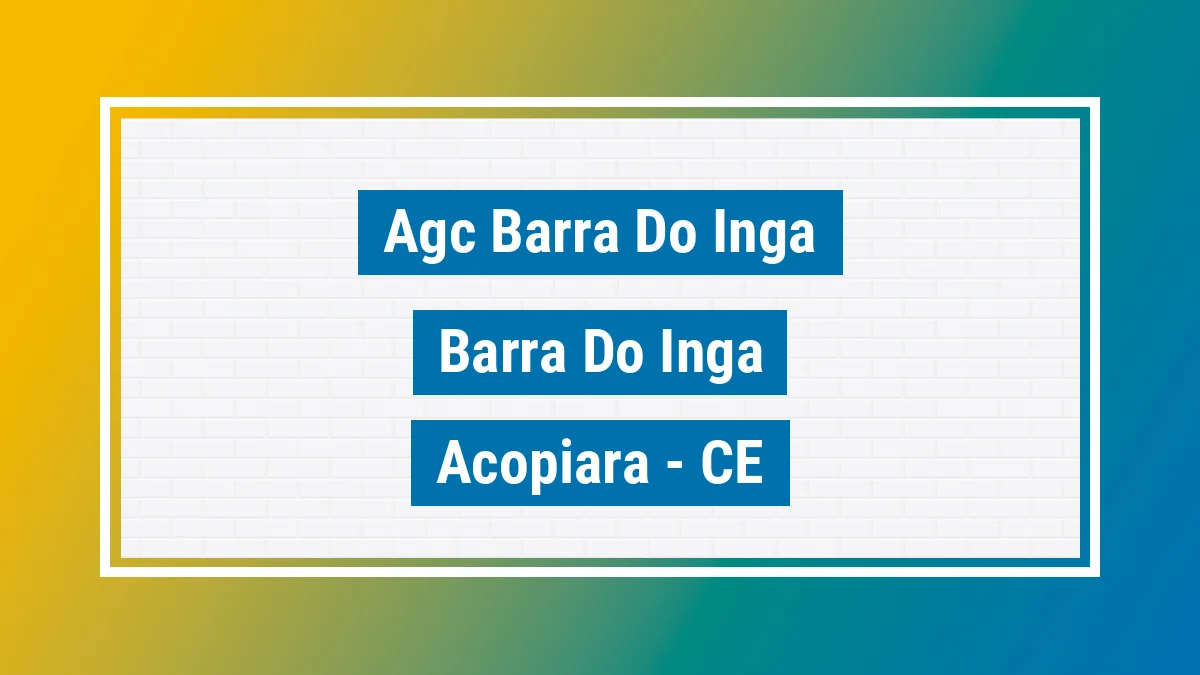 Agc Barra Do Inga

Barra Do Inga

Acopiara - CE